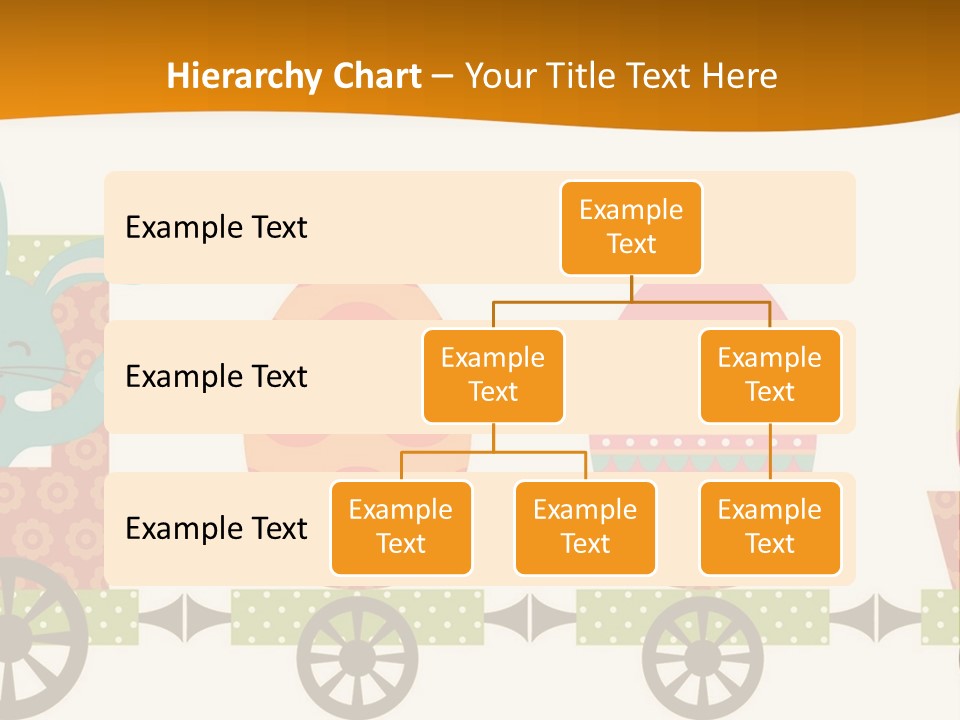 Hierarchy Chart – Your Title Text Here

Example Text

Example Text

Example Text

Example Text

Example Text

Example Text

Example Text

Example Text

Example Text